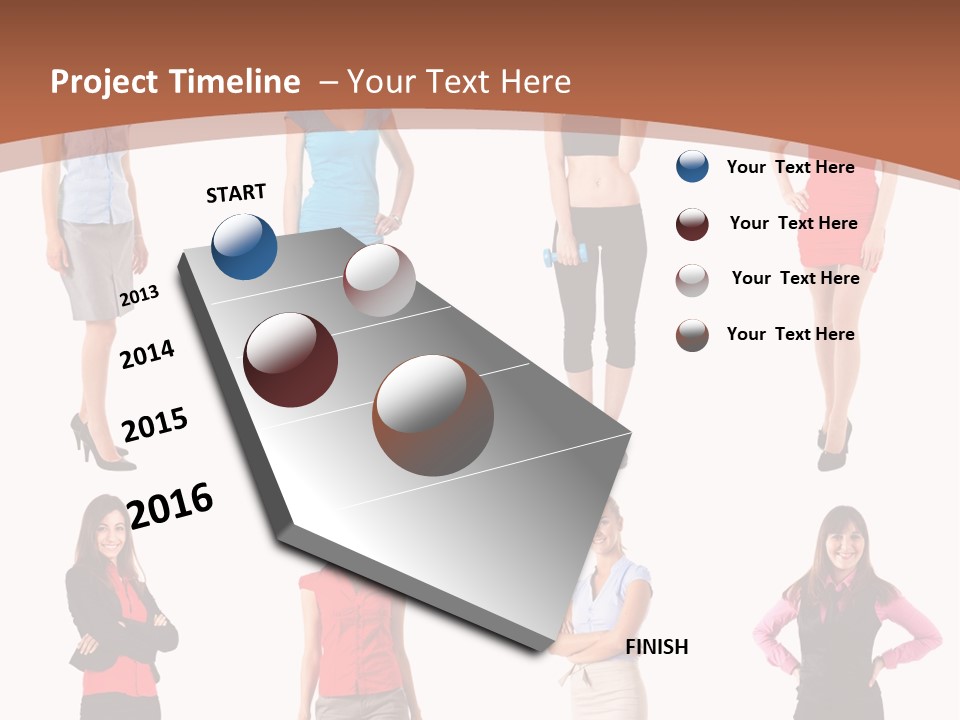 Project Timeline – Your Text Here

START

2013

2014

2015

2016

FINISH

Your Text Here

Your Text Here

Your Text Here

Your Text Here